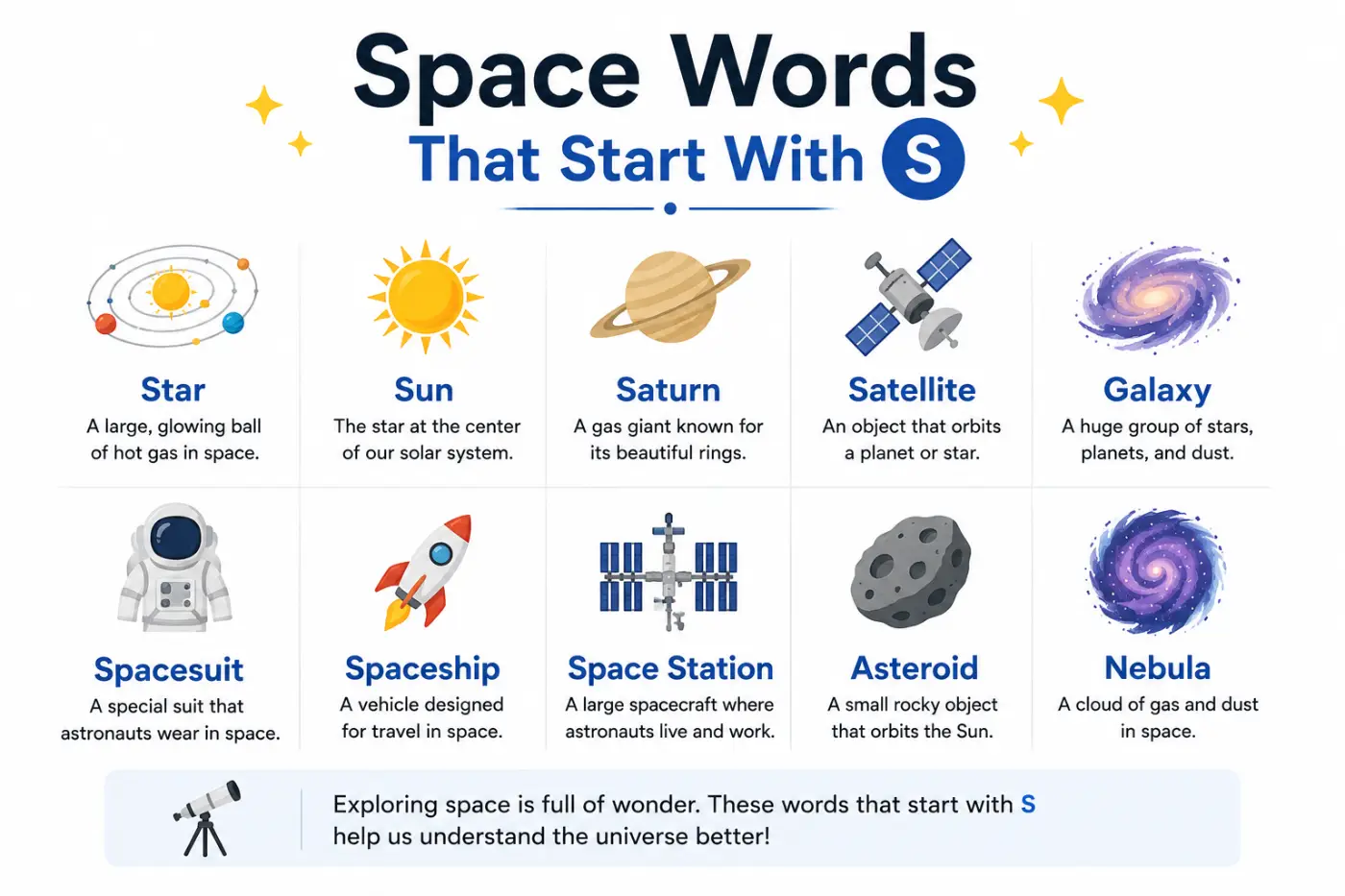 Space Words
That Start With S

Star
A large, glowing ball of hot gas in space.

Sun
The star at the center of our solar system.

Saturn
A gas giant known for its beautiful rings.

Satellite
An object that orbits a planet or star.

Galaxy
A huge group of stars, planets, and dust.

Spacesuit
A special suit that astronauts wear in space.

Spaceship
A vehicle designed for travel in space.

Space Station
A large spacecraft where astronauts live and work.

Asteroid
A small rocky object that orbits the Sun.

Nebula
A cloud of gas and dust in space.

Exploring space is full of wonder. These words that start with S help us understand the universe better!